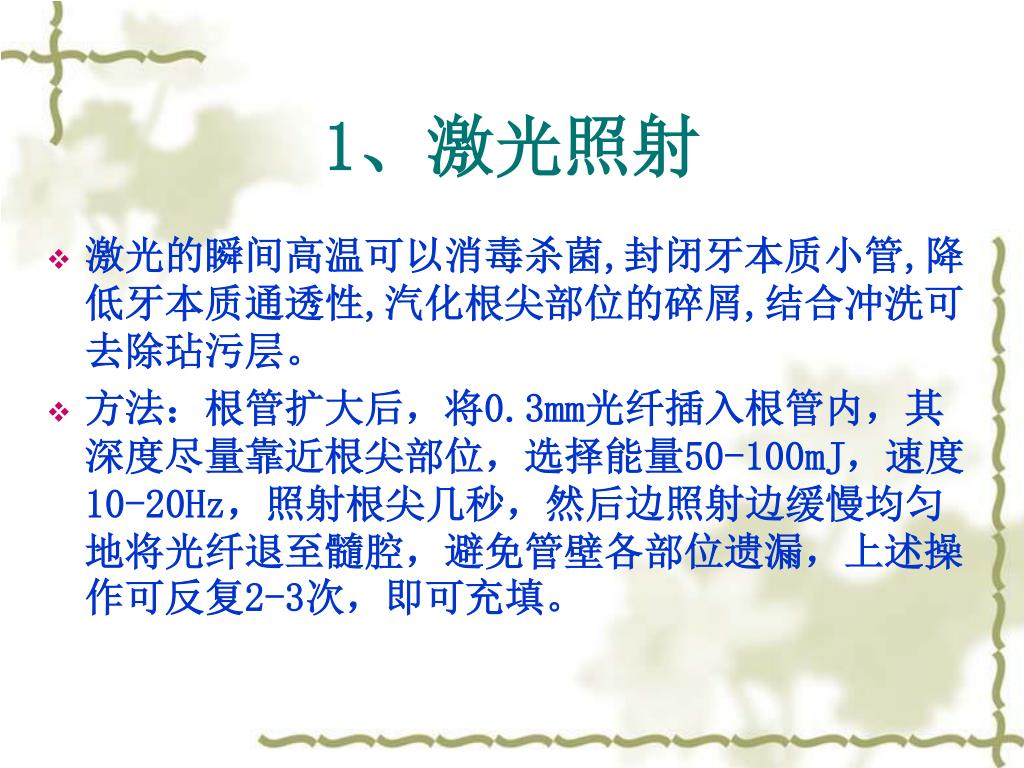 1、激光照射

❖ 激光的瞬间高温可以消毒杀菌,封闭牙本质小管,降低牙本质通透性,汽化根尖部位的碎屑,结合冲洗可去除玷污层。

❖ 方法：根管扩大后，将0.3mm光纤插入根管内，其深度尽量靠近根尖部位，选择能量50-100mJ，速度10-20Hz，照射根尖几秒，然后边照射边缓慢均匀地将光纤退至髓腔，避免管壁各部位遗漏，上述操作可反复2-3次，即可充填。